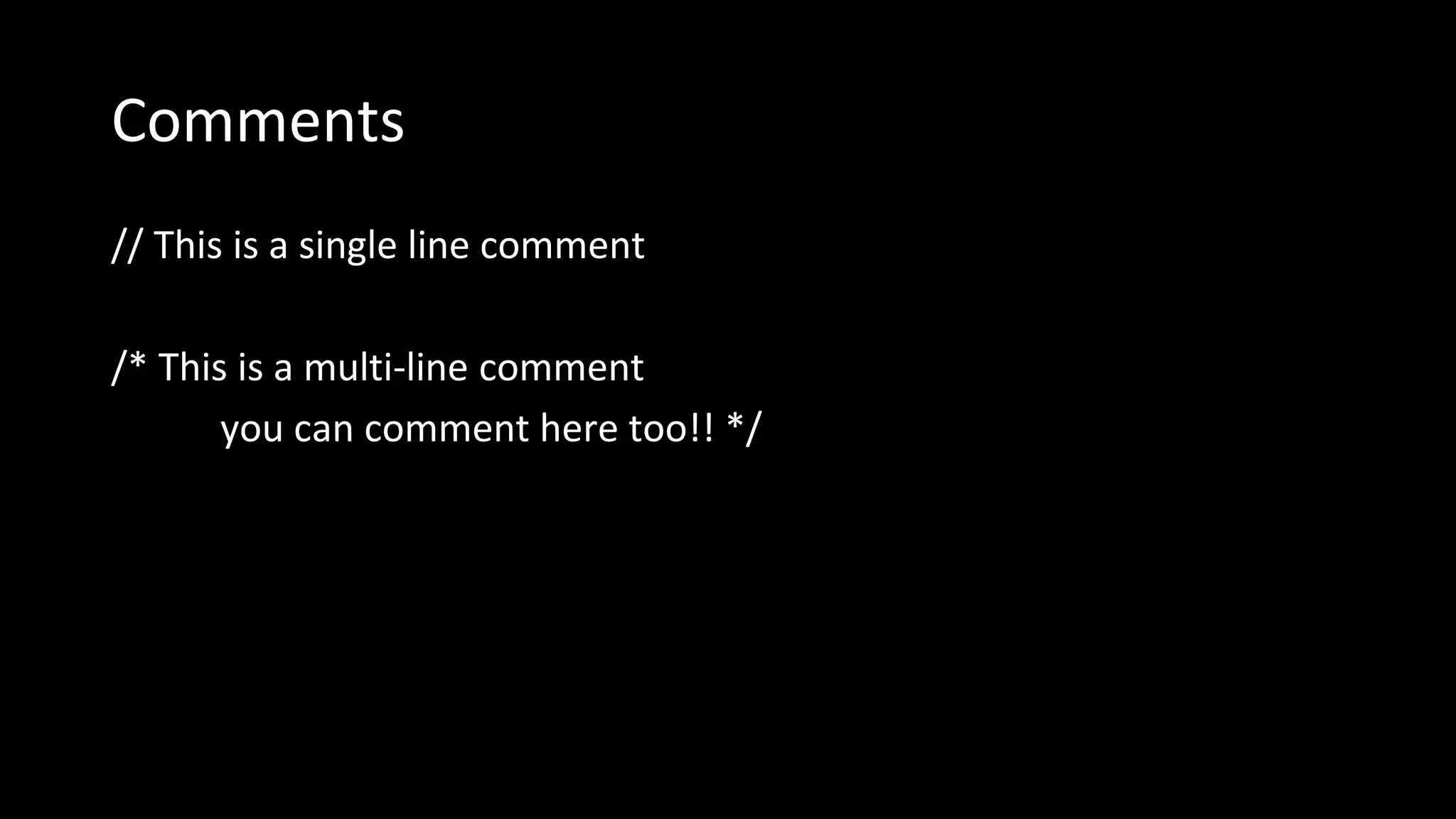 Comments

// This is a single line comment

/* This is a multi-line comment
you can comment here too!! */